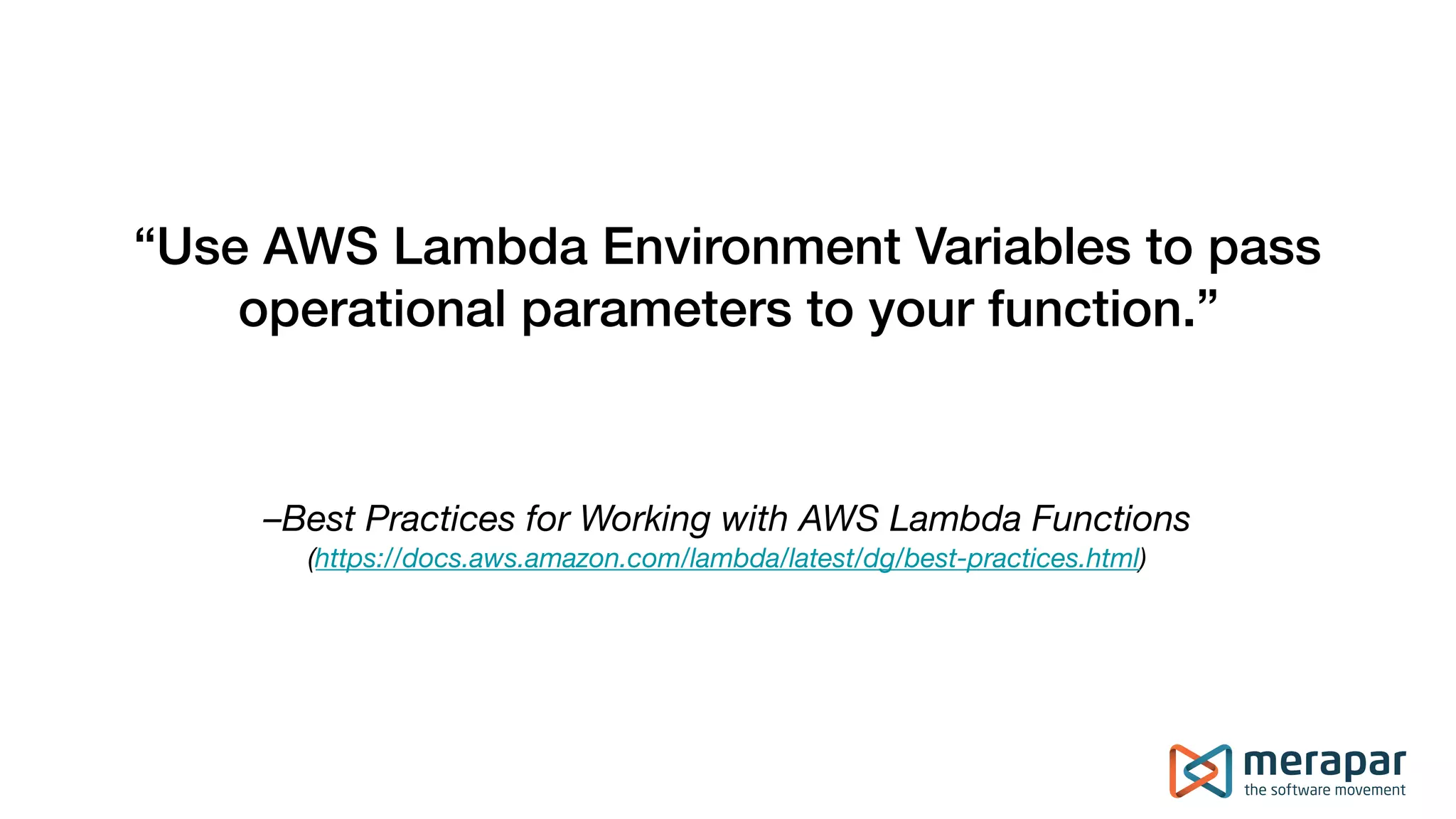 “Use AWS Lambda Environment Variables to pass operational parameters to your function.”

–Best Practices for Working with AWS Lambda Functions
(https://docs.aws.amazon.com/lambda/latest/dg/best-practices.html)

merapar
the software movement